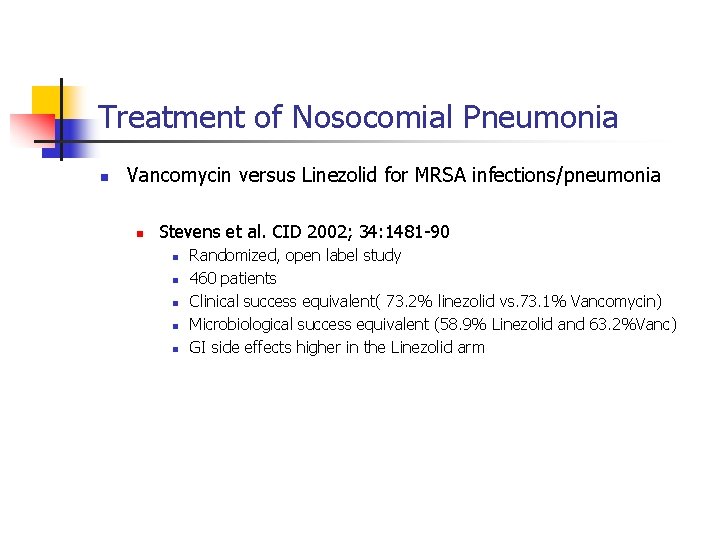 Treatment of Nosocomial Pneumonia

Vancomycin versus Linezolid for MRSA infections/pneumonia

Stevens et al. CID 2002; 34:1481-90

Randomized, open label study

460 patients

Clinical success equivalent( 73.2% linezolid vs.73.1% Vancomycin)

Microbiological success equivalent (58.9% Linezolid and 63.2%Vanc)

GI side effects higher in the Linezolid arm